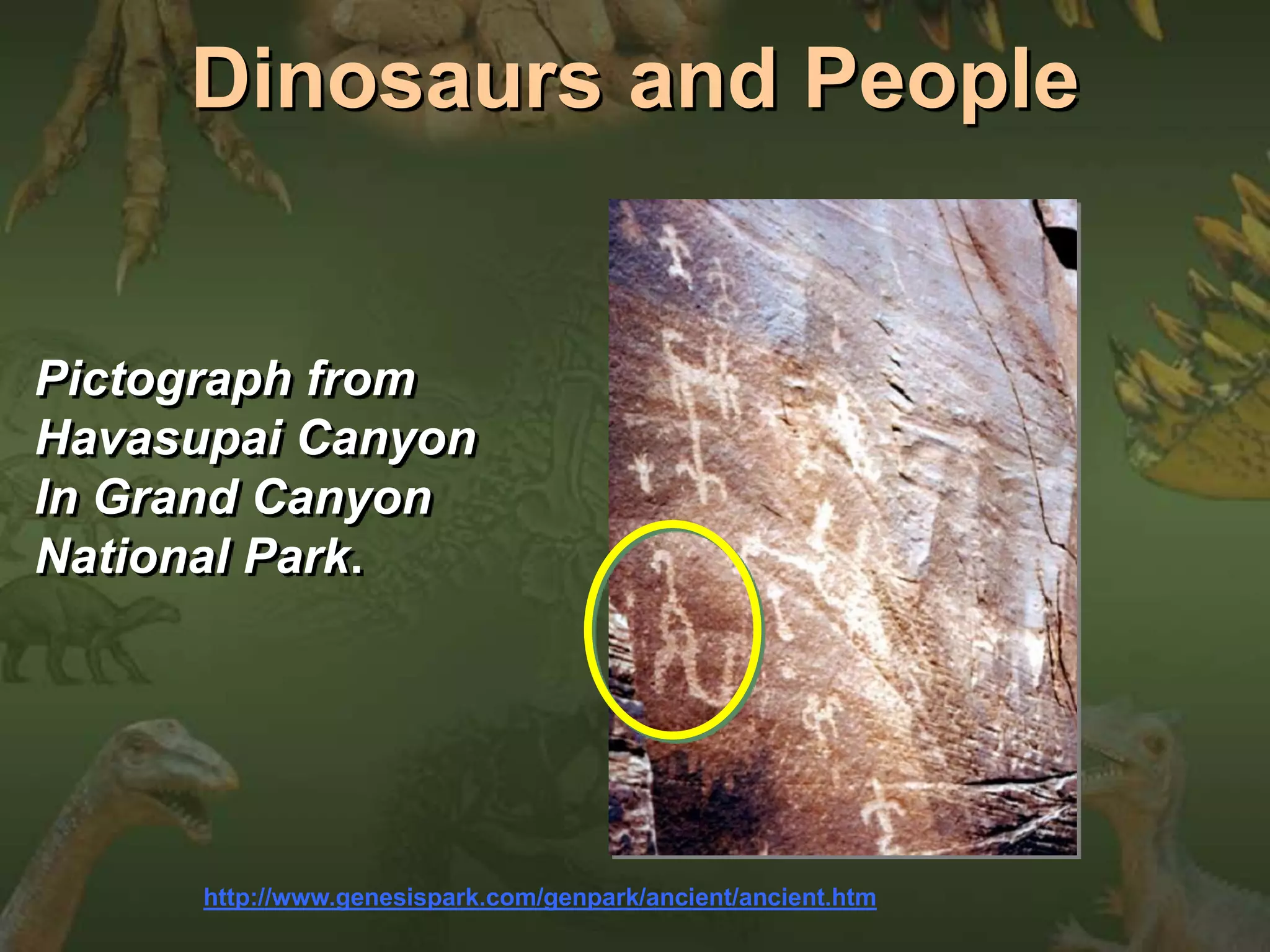 Dinosaurs and People

Pictograph from Havasupai Canyon In Grand Canyon National Park.

http://www.genesispark.com/genpark/ancient/ancient.htm